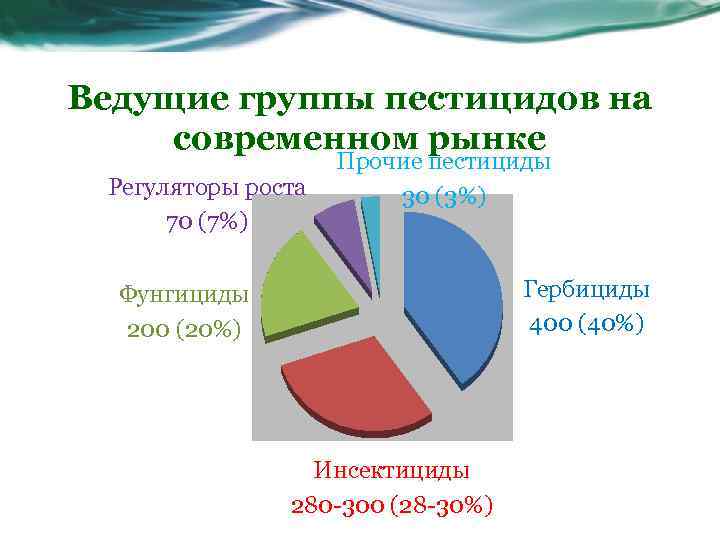 Ведущие группы пестицидов на современном рынке

Прочие пестициды
30 (3%)

Регуляторы роста
70 (7%)

Фунгициды
200 (20%)

Гербициды
400 (40%)

Инсектициды
280-300 (28-30%)